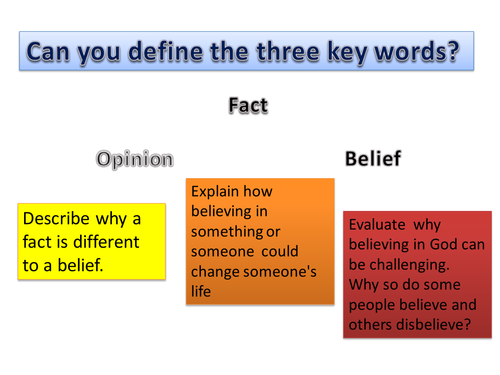 Can you define the three key words?

Fact

Opinion

Belief

Describe why a fact is different to a belief.

Explain how believing in something or someone could change someone's life

Evaluate why believing in God can be challenging. Why so do some people believe and others disbelieve?